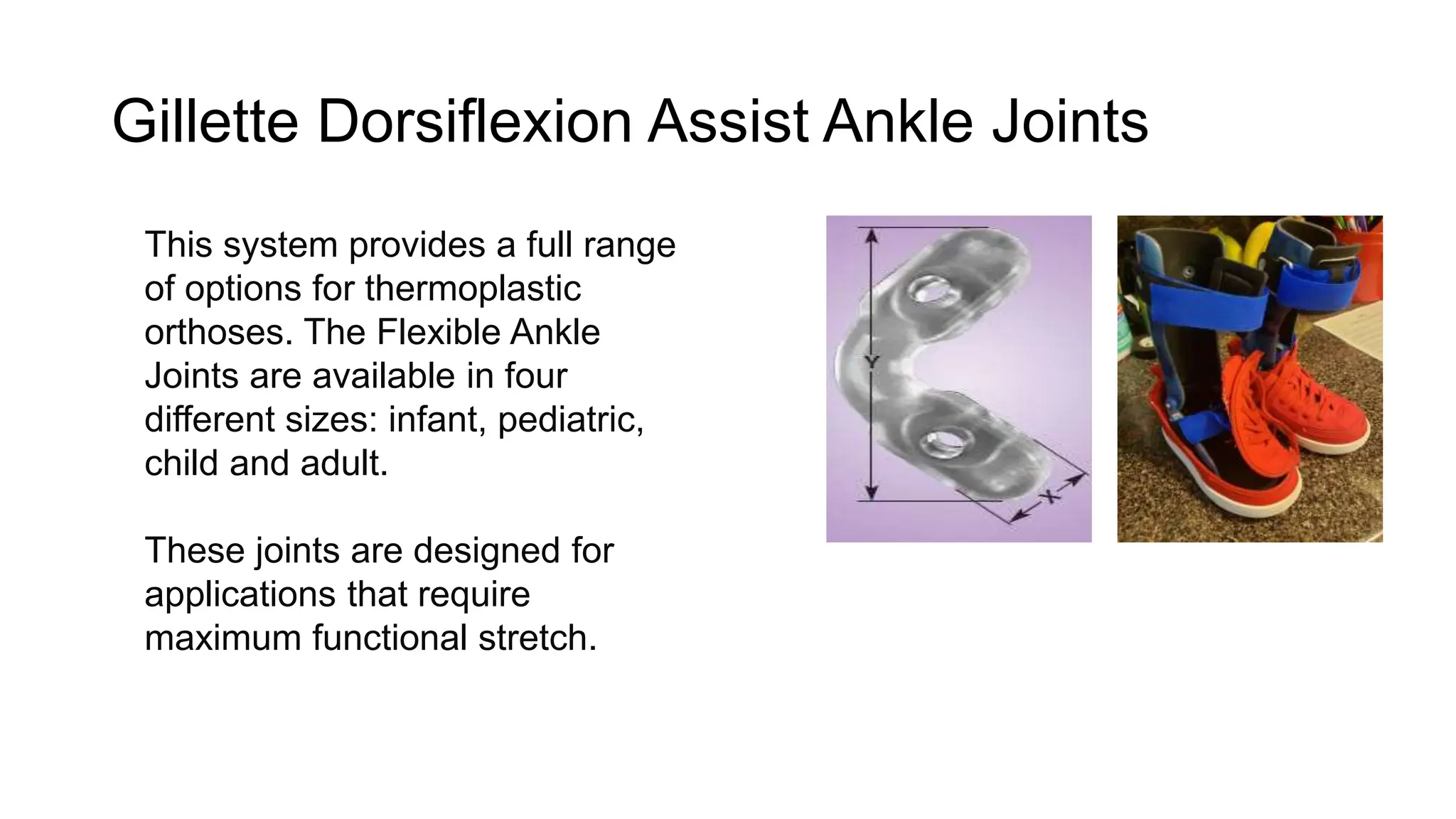 Gillette Dorsiflexion Assist Ankle Joints

This system provides a full range of options for thermoplastic orthoses. The Flexible Ankle Joints are available in four different sizes: infant, pediatric, child and adult.

These joints are designed for applications that require maximum functional stretch.

Y

X